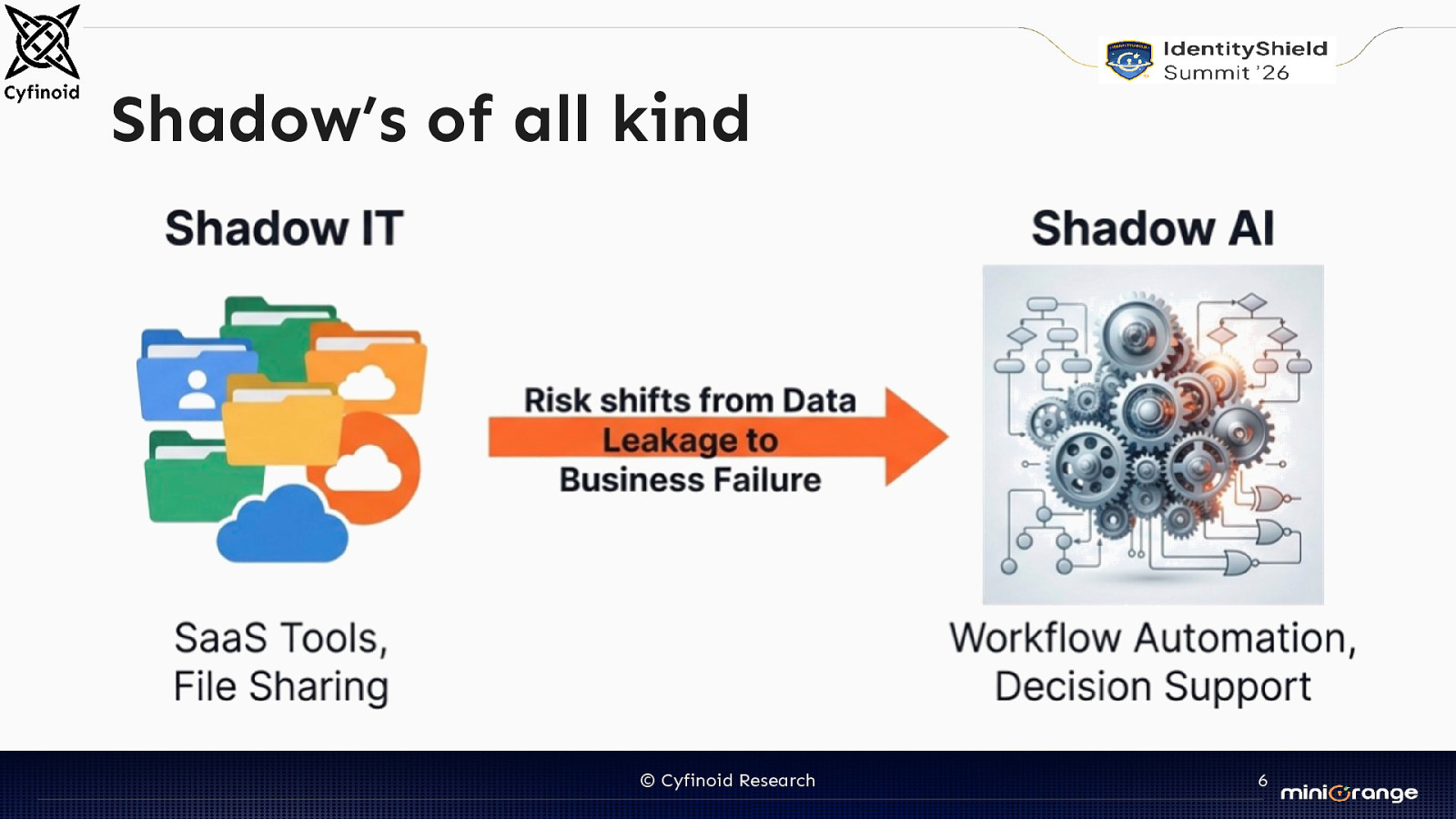 Cyfinoid

IdentityShield Summit '26

Shadow's of all kind

Shadow IT

Risk shifts from Data Leakage to Business Failure

Shadow AI

SaaS Tools, File Sharing

Workflow Automation, Decision Support

© Cyfinoid Research

6

miniOrange